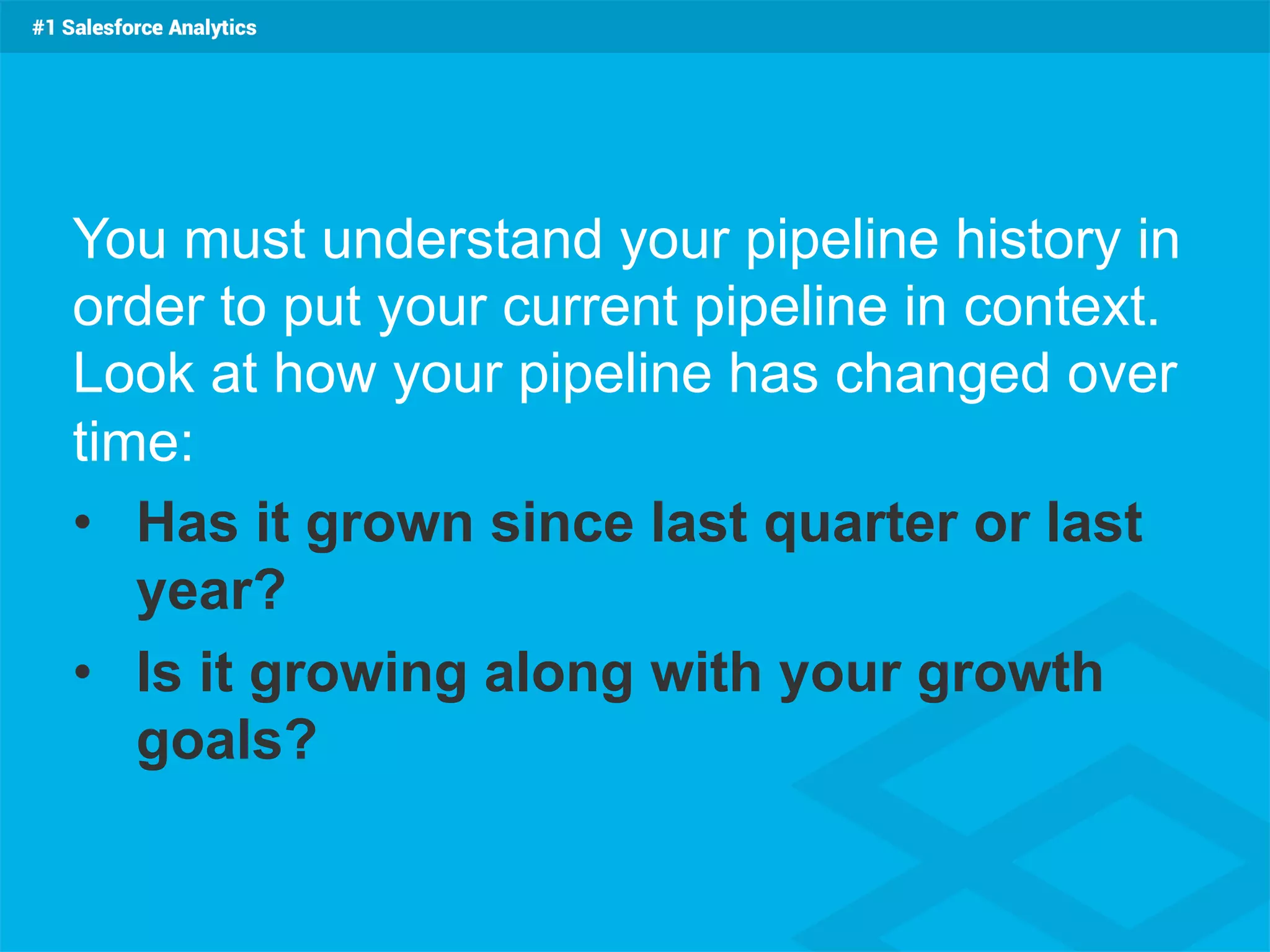 #1 Salesforce Analytics

You must understand your pipeline history in order to put your current pipeline in context. Look at how your pipeline has changed over time:

• Has it grown since last quarter or last year?
• Is it growing along with your growth goals?